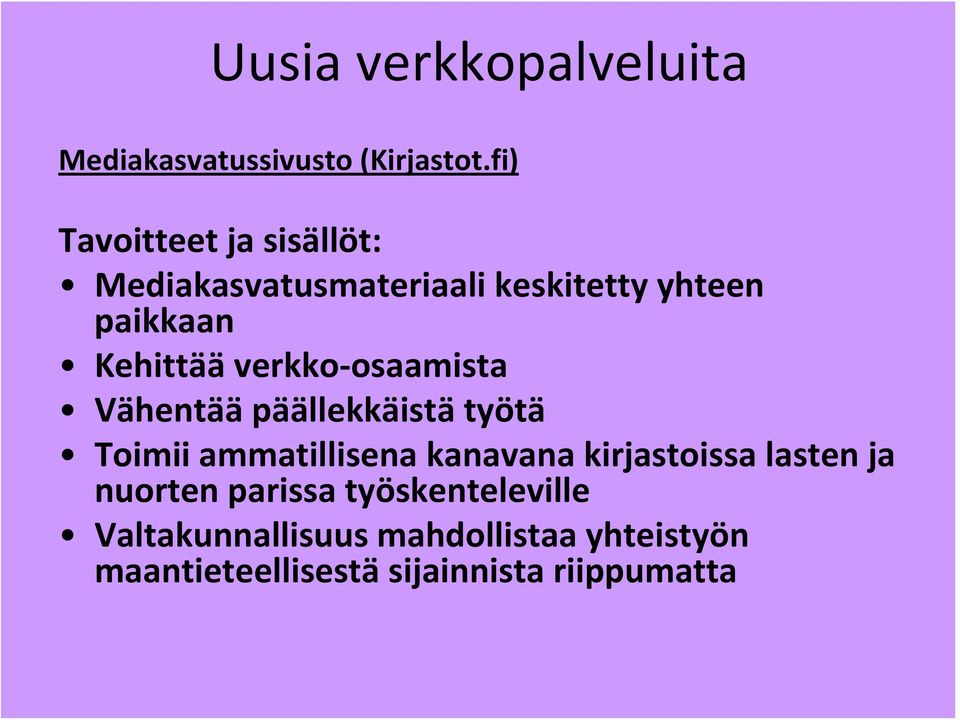 Uusia verkkopalveluita

Mediakasvatussivusto (Kirjastot.fi)

Tavoitteet ja sisällöt:
• Mediakasvatusmateriaali keskitetty yhteen paikkaan
• Kehittää verkko-osaamista
• Vähentää päällekkäistä työtä
• Toimii ammatillisena kanavana kirjastoissa lasten ja nuorten parissa työskenteleville
• Valtakunnallisuus mahdollistaa yhteistyön maantieteellisestä sijainnista riippumatta